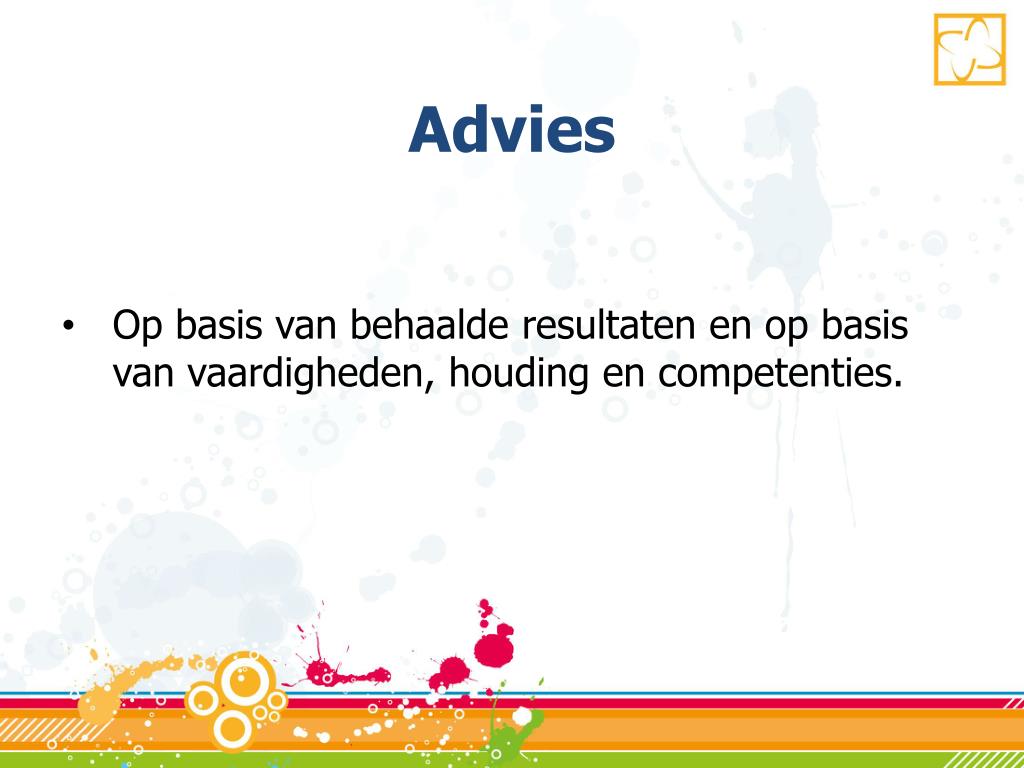 Advies

• Op basis van behaalde resultaten en op basis van vaardigheden, houding en competenties.